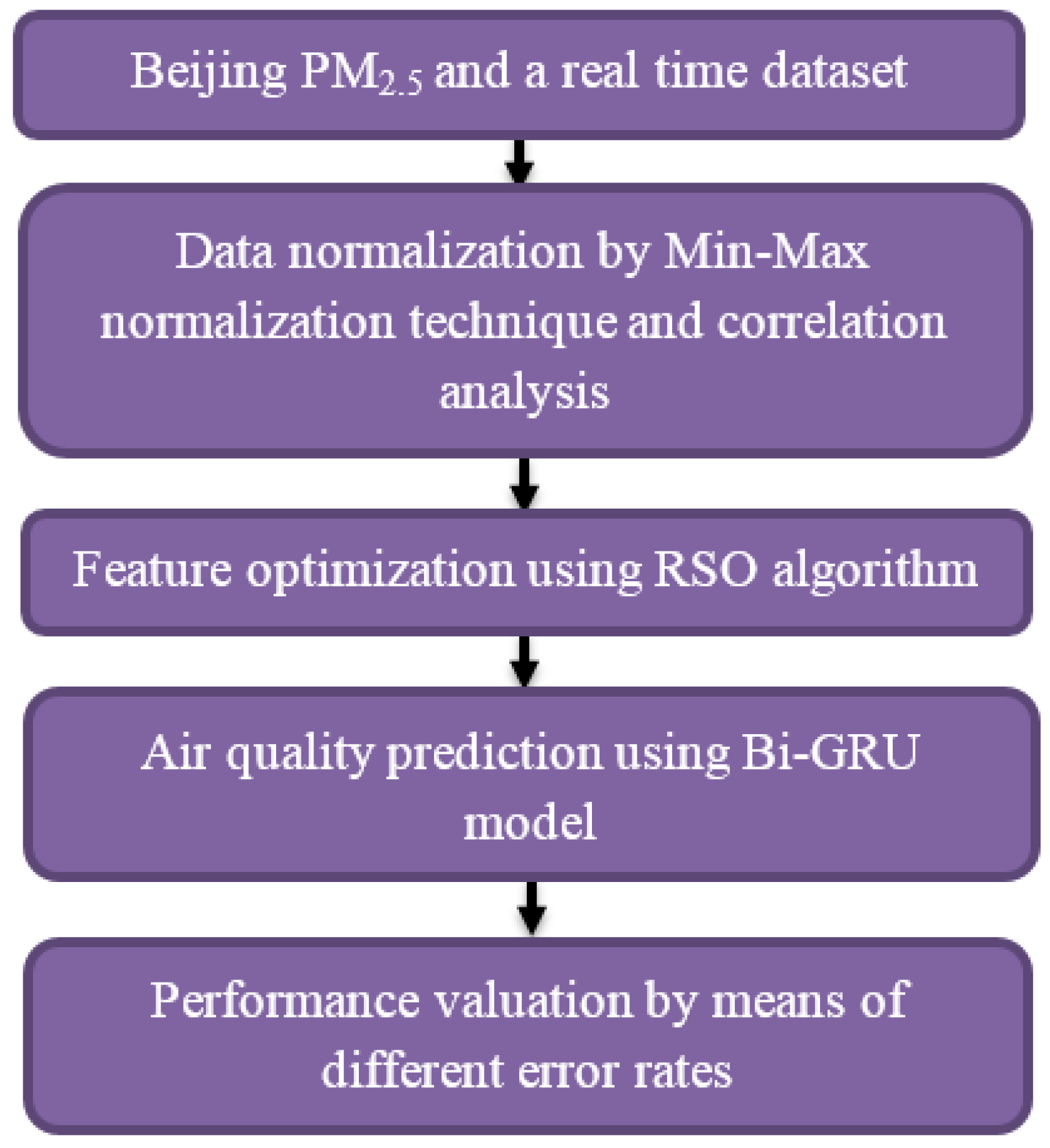 Beijing $PM_{2.5}$ and a real time dataset

Data normalization by Min-Max normalization technique and correlation analysis

Feature optimization using RSO algorithm

Air quality prediction using Bi-GRU model

Performance valuation by means of different error rates